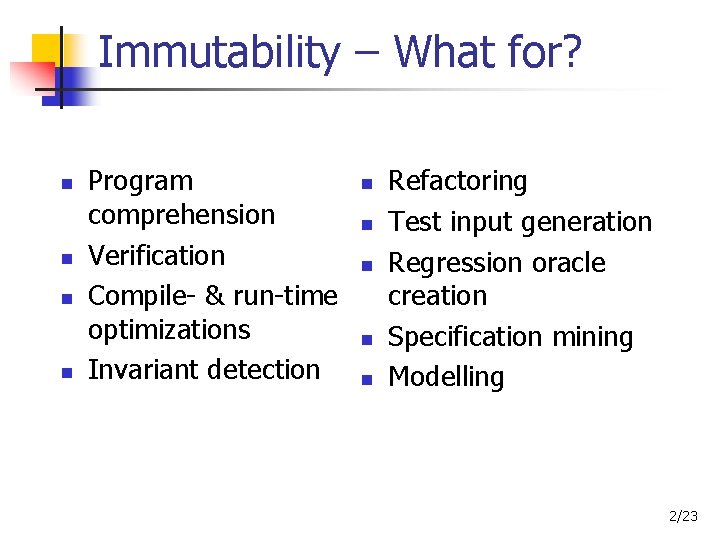 Immutability – What for?

- Program comprehension
- Verification
- Compile- & run-time optimizations
- Invariant detection

- Refactoring
- Test input generation
- Regression oracle creation
- Specification mining
- Modelling

2/23